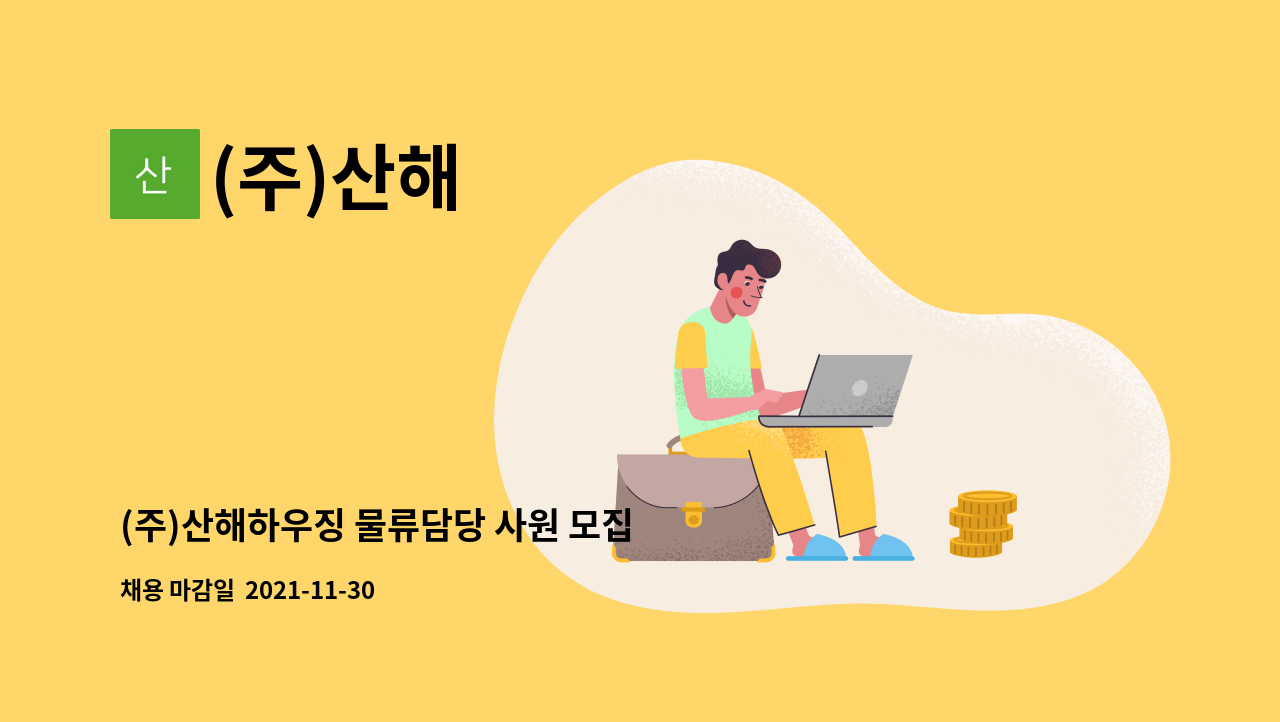 산

(주)산해

(주)산해하우징 물류담당 사원 모집

채용 마감일 2021-11-30